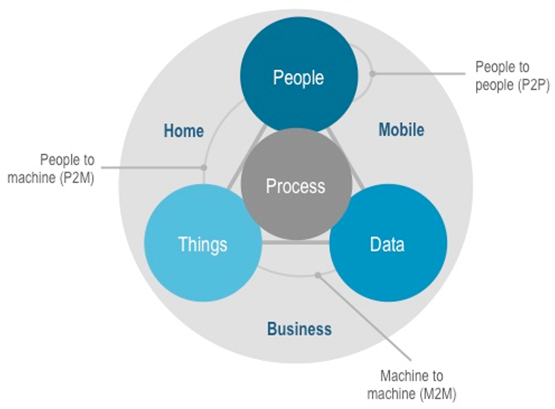 People

People to people (P2P)

Home

Mobile

People to machine (P2M)

Process

Things

Data

Business

Machine to machine (M2M)